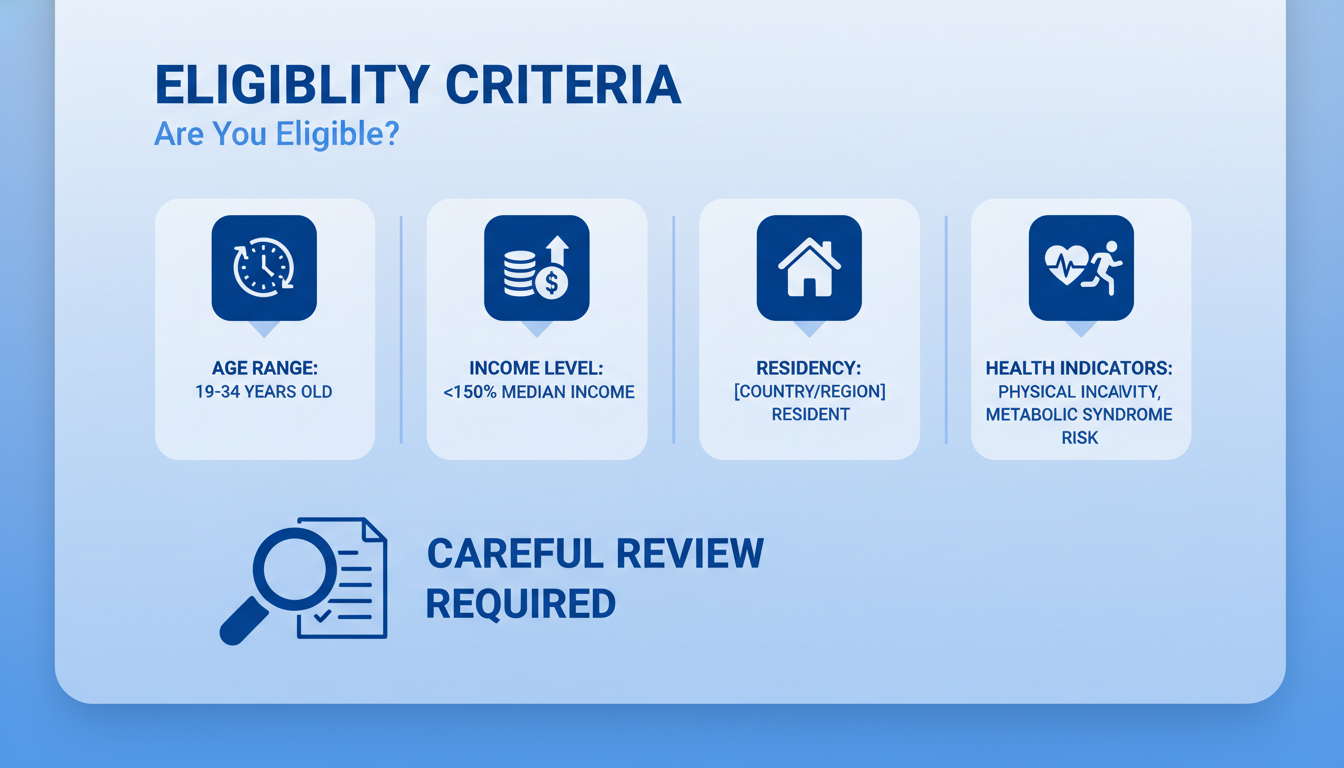 ELIGIBLITY CRITERIA
Are You Eligible?

AGE RANGE:
19-34 YEARS OLD

INCOME LEVEL:
<150% MEDIAN INCOME

RESIDENCY:
[COUNTRY/REGION] RESIDENT

HEALTH INDICATORS:
PHYSICAL INCAIVITY, METABOLIC SYNDROME RISK

CAREFUL REVIEW REQUIRED